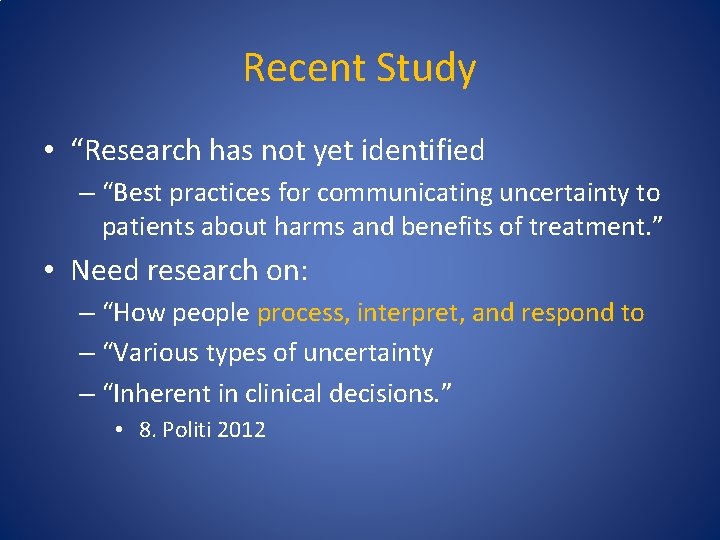 Recent Study

• “Research has not yet identified
– “Best practices for communicating uncertainty to patients about harms and benefits of treatment.”
• Need research on:
– “How people process, interpret, and respond to
– “Various types of uncertainty
– “Inherent in clinical decisions.”
• 8. Politi 2012